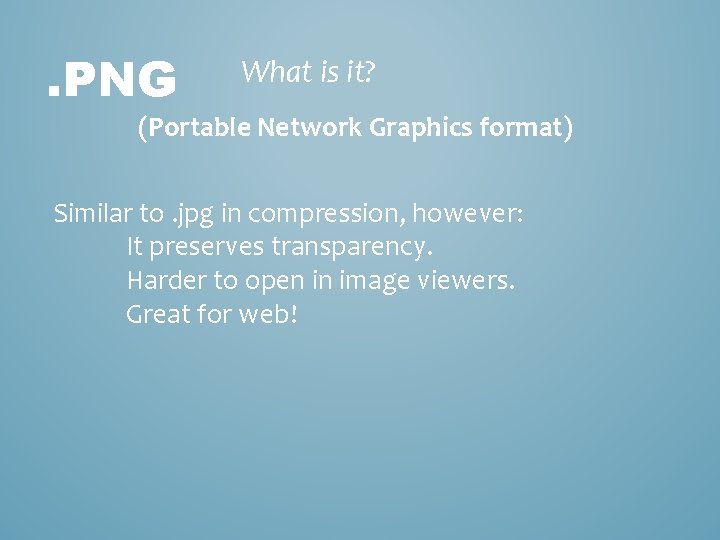 .PNG What is it?

(Portable Network Graphics format)

Similar to .jpg in compression, however:
It preserves transparency.
Harder to open in image viewers.
Great for web!